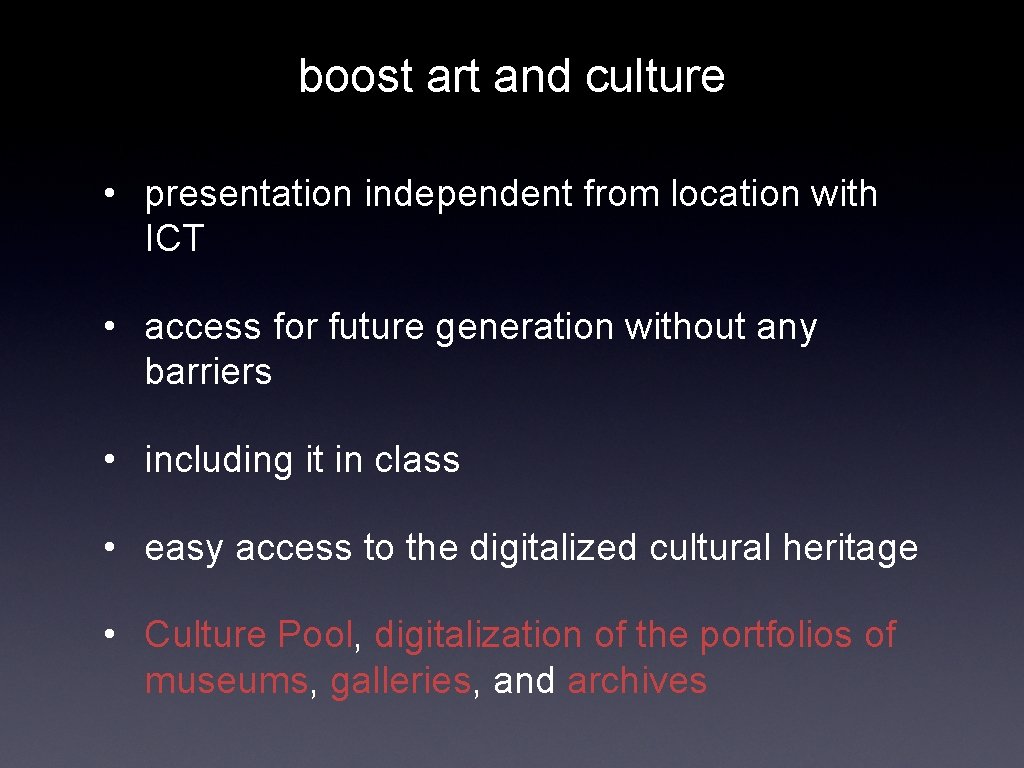 boost art and culture

• presentation independent from location with ICT

• access for future generation without any barriers

• including it in class

• easy access to the digitalized cultural heritage

• Culture Pool, digitalization of the portfolios of museums, galleries, and archives